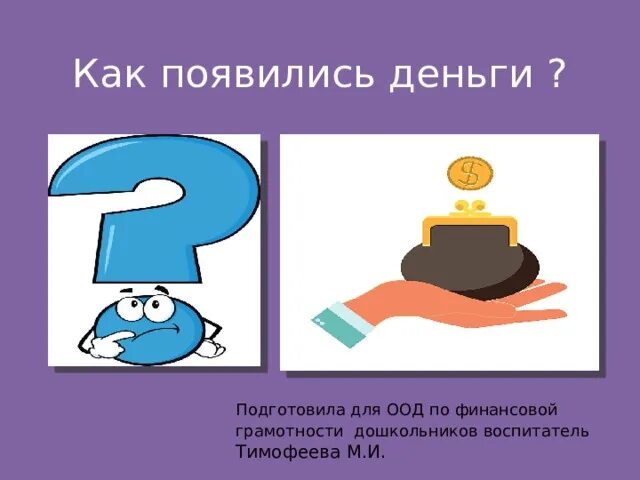 Как появились деньги ?

$

Подготовила для ООД по финансовой грамотности дошкольников воспитатель Тимофеева М.И.